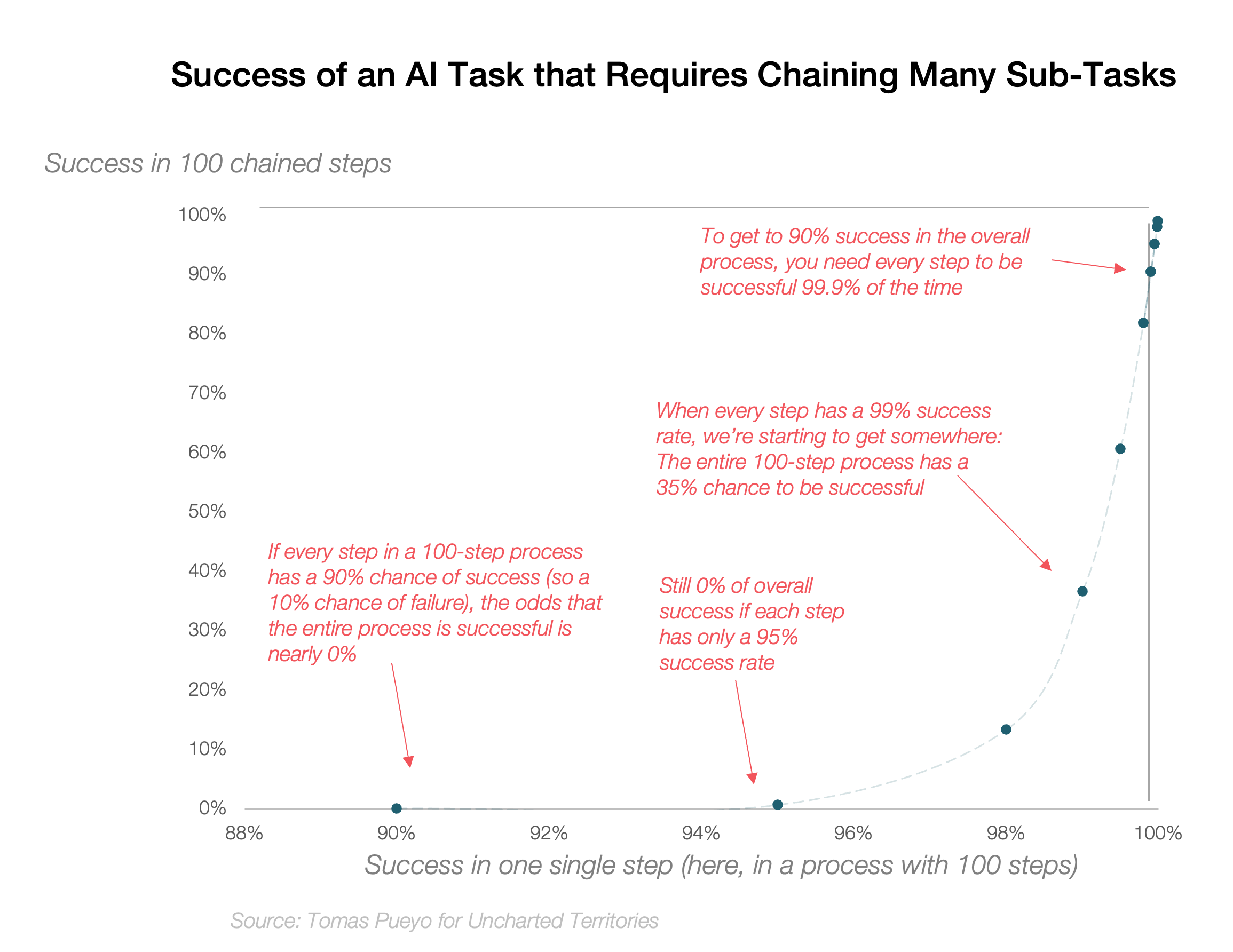 Success of an AI Task that Requires Chaining Many Sub-Tasks

Success in 100 chained steps

100%
90%
80%
70%
60%
50%
40%
30%
20%
10%
0%

To get to 90% success in the overall process, you need every step to be successful 99.9% of the time

When every step has a 99% success rate, we're starting to get somewhere: The entire 100-step process has a 35% chance to be successful

If every step in a 100-step process has a 90% chance of success (so a 10% chance of failure), the odds that the entire process is successful is nearly 0%

Still 0% of overall success if each step has only a 95% success rate

88%
90%
92%
94%
96%
98%
100%

Success in one single step (here, in a process with 100 steps)

Source: Tomas Pueyo for Uncharted Territories